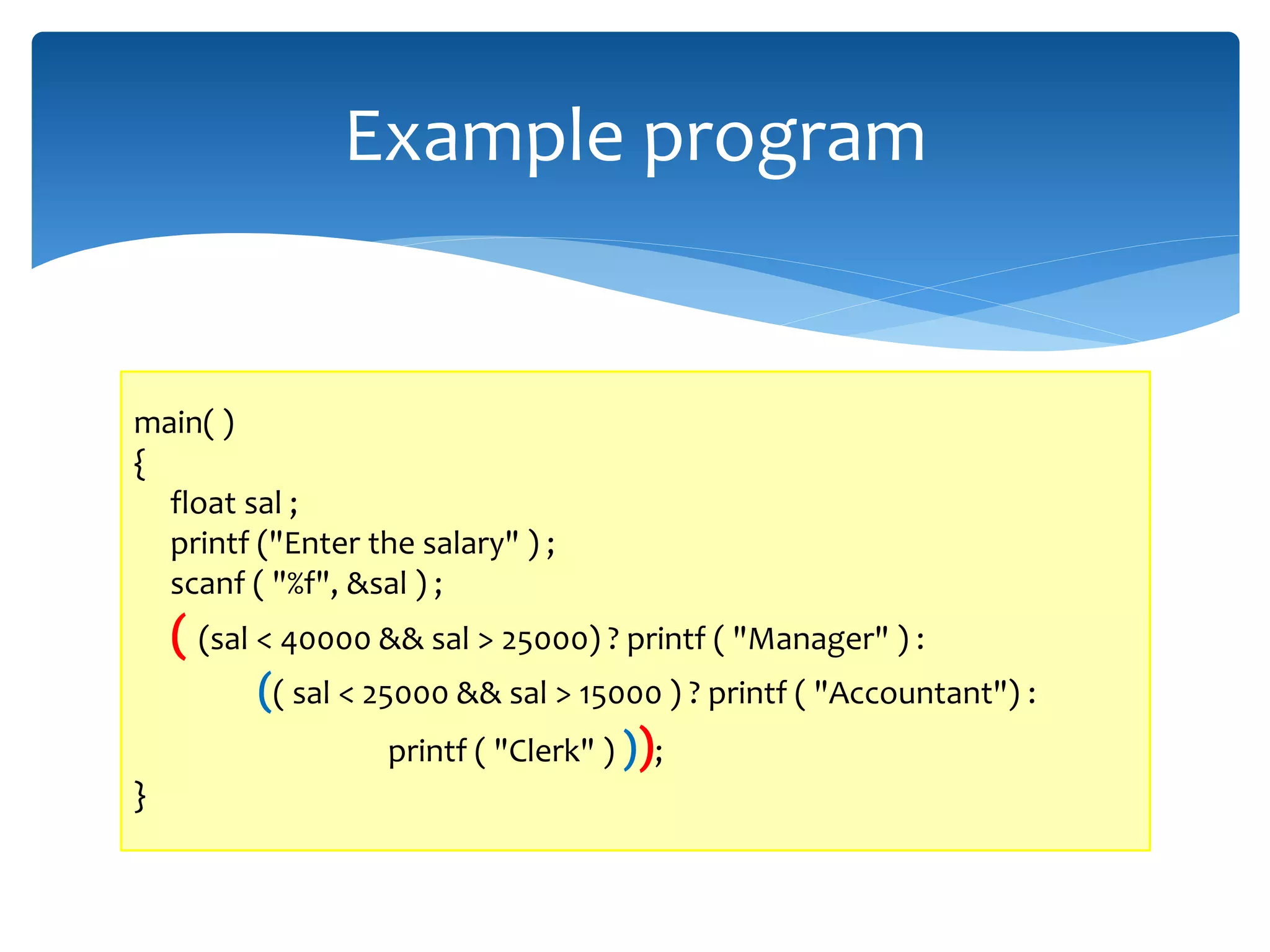 Example program

main( )
{
float sal ;
printf ("Enter the salary" ) ;
scanf ( "%f", &sal ) ;
( (sal < 40000 && sal > 25000) ? printf ( "Manager" ) :
(( sal < 25000 && sal > 15000 ) ? printf ( "Accountant") :
printf ( "Clerk" ) ));
}